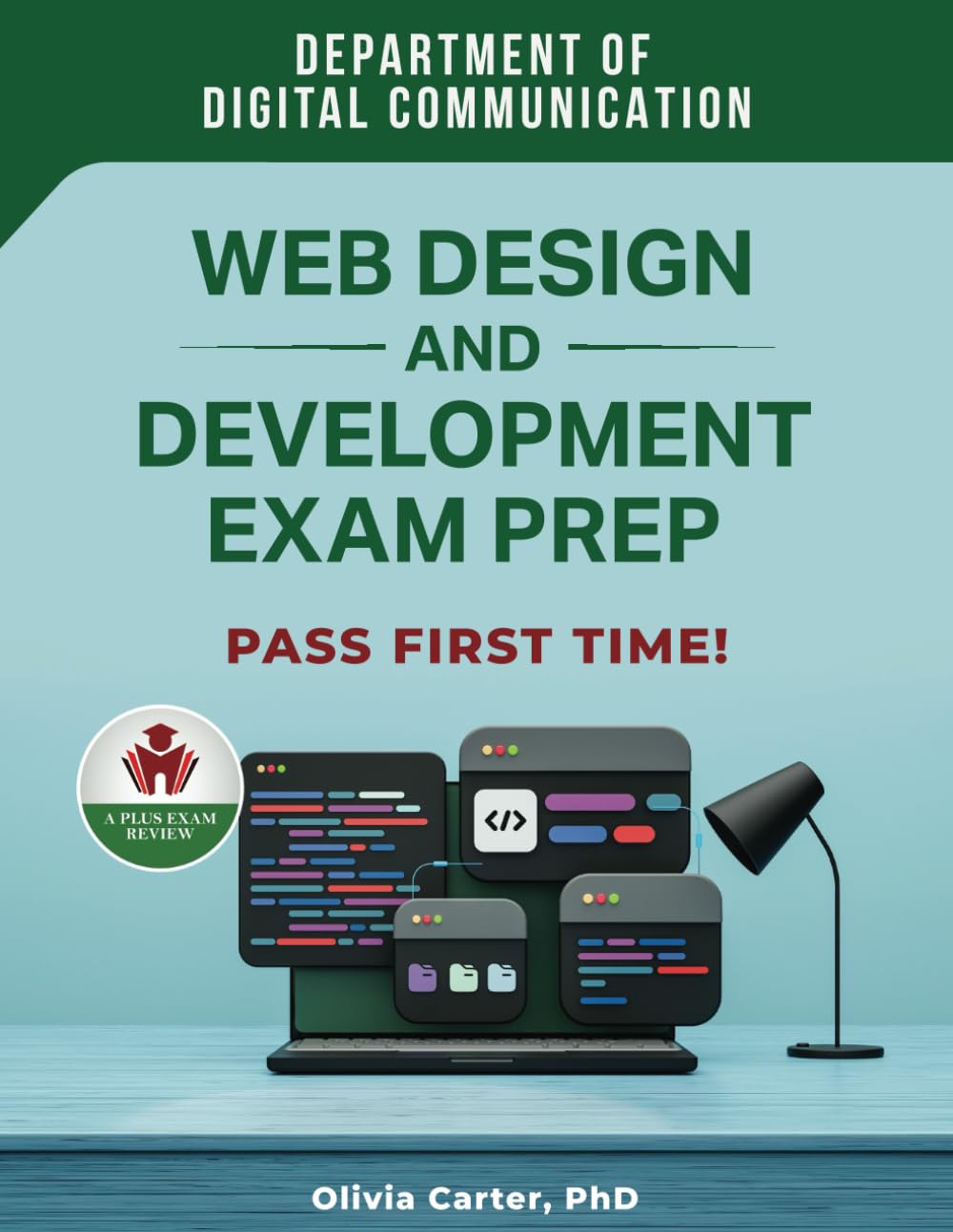 DEPARTMENT OF
DIGITAL COMMUNICATION

WEB DESIGN
AND
DEVELOPMENT
EXAM PREP

PASS FIRST TIME!

A PLUS EXAM REVIEW

</>

Olivia Carter, PhD